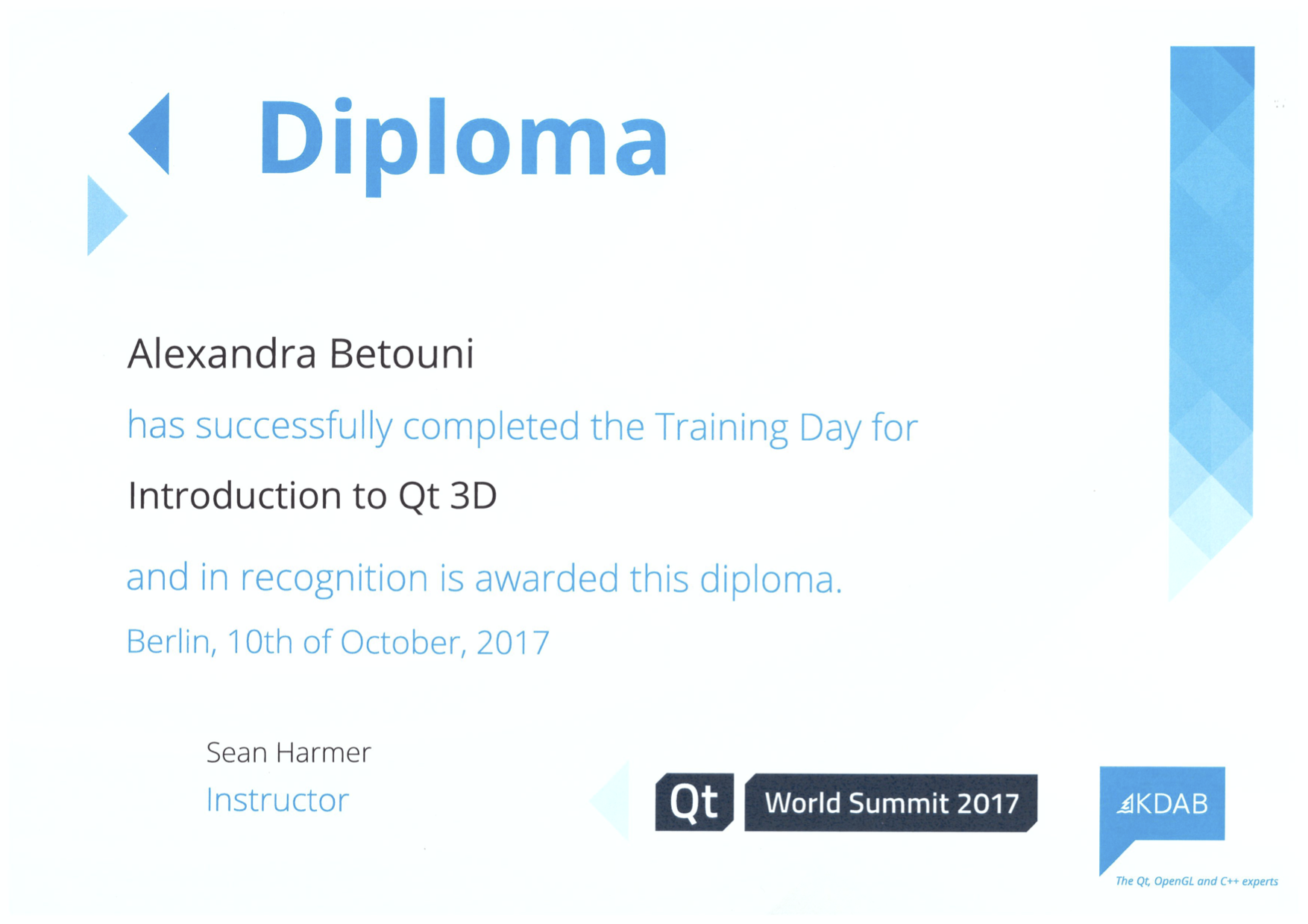 Diploma

Alexandra Betouni

has successfully completed the Training Day for

Introduction to Qt 3D

and in recognition is awarded this diploma.

Berlin, 10th of October, 2017

Sean Harmer
Instructor

Qt World Summit 2017

KDAB
The Qt, OpenGL and C++ experts